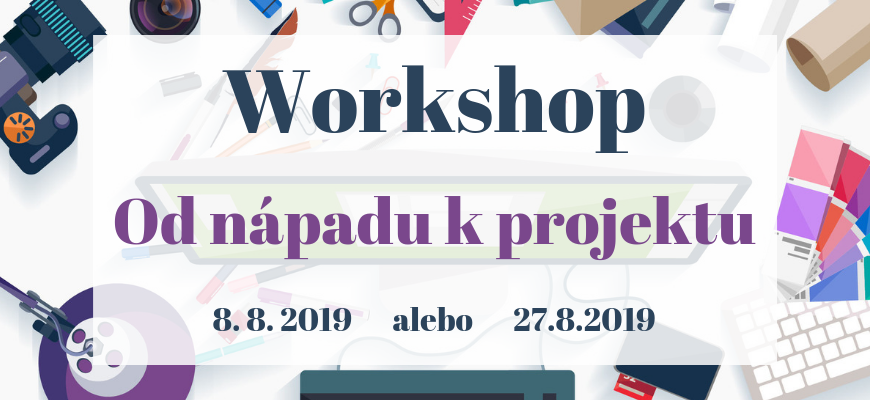 Workshop

Od nápadu k projektu

8. 8. 2019 alebo 27.8.2019